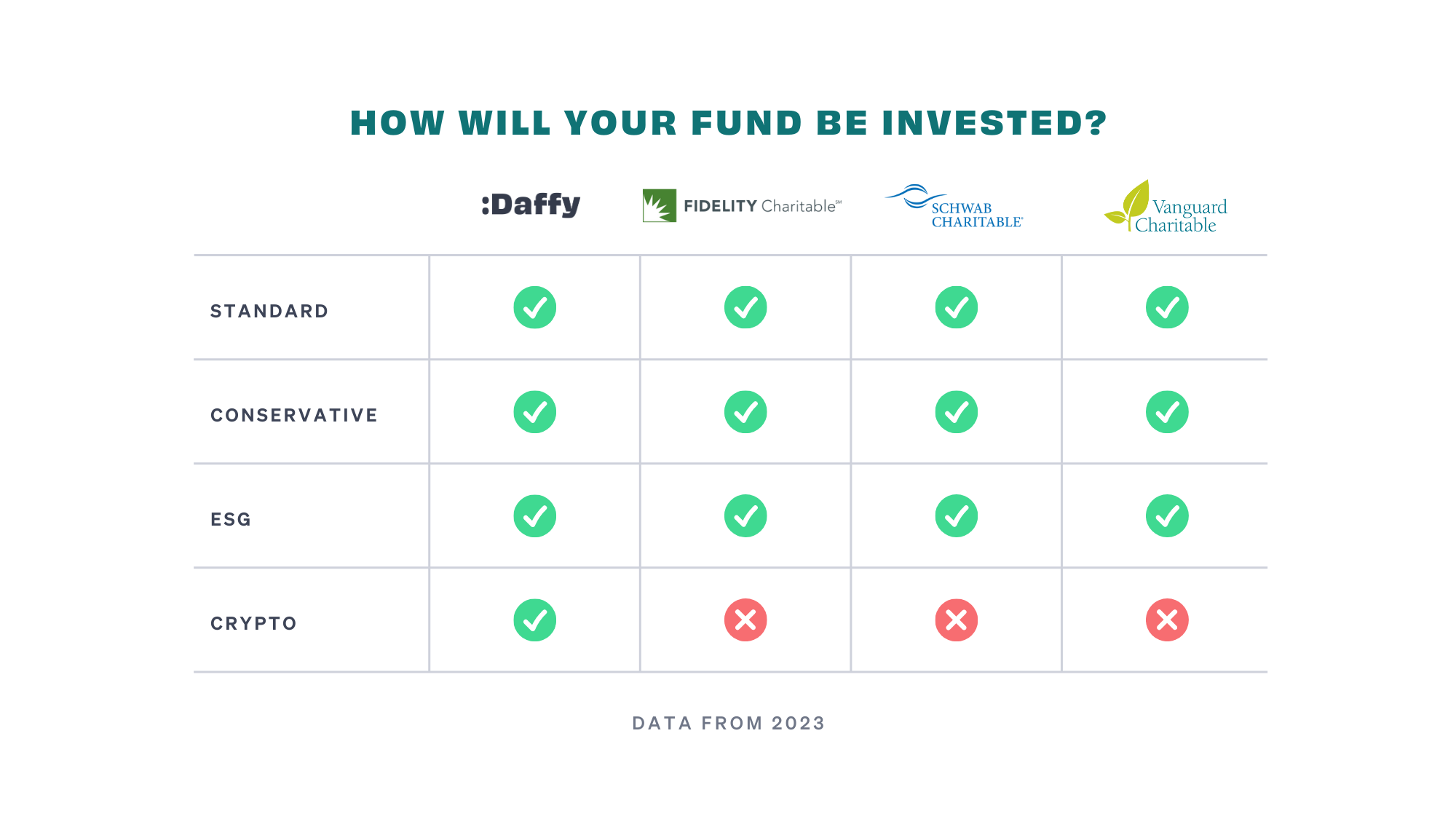 HOW WILL YOUR FUND BE INVESTED?

| | :Daffy | FIDELITY Charitable℠ | SCHWAB CHARITABLE® | Vanguard Charitable |
|---|---|---|---|---|
| STANDARD | ✓ | ✓ | ✓ | ✓ |
| CONSERVATIVE | ✓ | ✓ | ✓ | ✓ |
| ESG | ✓ | ✓ | ✓ | ✓ |
| CRYPTO | ✓ | ✗ | ✗ | ✗ |

DATA FROM 2023